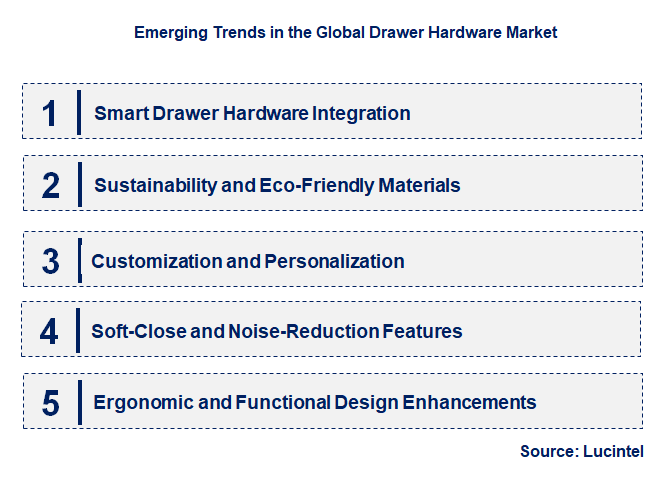 Emerging Trends in the Global Drawer Hardware Market

1 Smart Drawer Hardware Integration

2 Sustainability and Eco-Friendly Materials

3 Customization and Personalization

4 Soft-Close and Noise-Reduction Features

5 Ergonomic and Functional Design Enhancements

Source: Lucintel